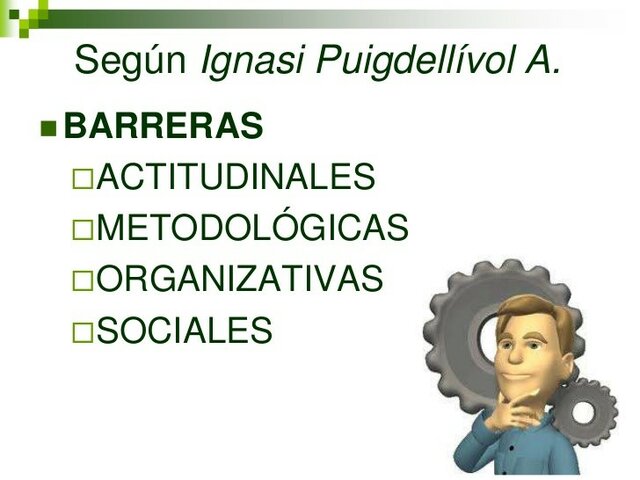 Según Ignasi Puigdellívol A.

BARRERAS
ACTITUDINALES
METODOLÓGICAS
ORGANIZATIVAS
SOCIALES